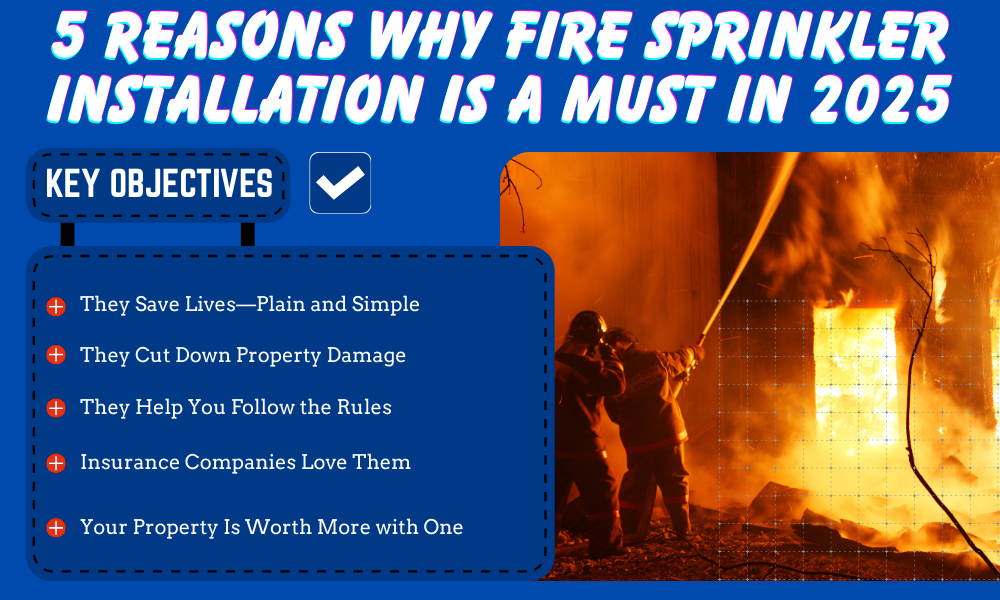 5 REASONS WHY FIRE SPRINKLER INSTALLATION IS A MUST IN 2025

KEY OBJECTIVES

They Save Lives—Plain and Simple

They Cut Down Property Damage

They Help You Follow the Rules

Insurance Companies Love Them

Your Property Is Worth More with One